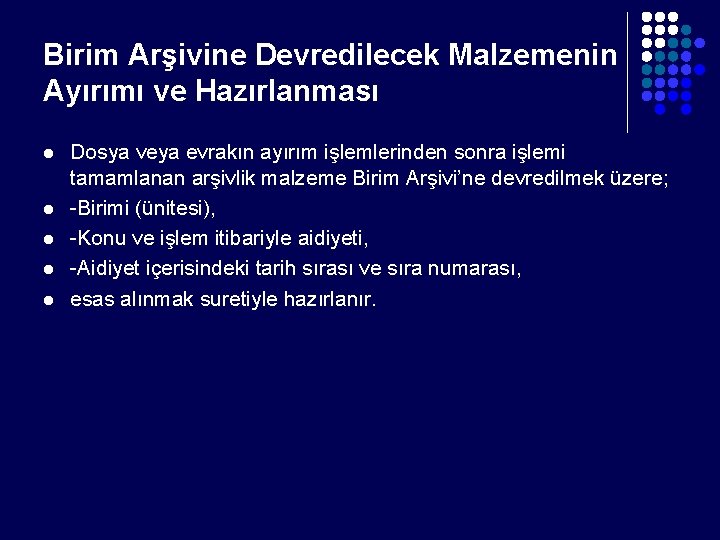 Birim Arşivine Devredilecek Malzemenin Ayırımı ve Hazırlanması

- Dosya veya evrakın ayırım işlemlerinden sonra işlemi tamamlanan arşivlik malzeme Birim Arşivi'ne devredilmek üzere;
- -Birimi (ünitesi),
- -Konu ve işlem itibariyle aidiyeti,
- -Aidiyet içerisindeki tarih sırası ve sıra numarası,
- esas alınmak suretiyle hazırlanır.